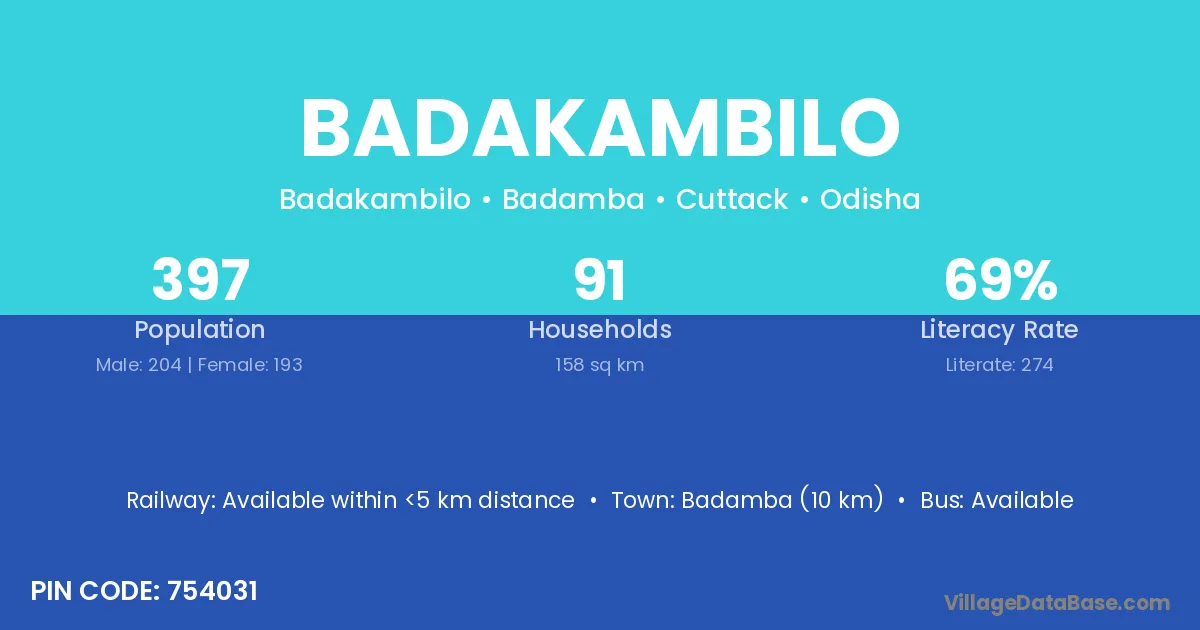 BADAKAMBILO

Badakambilo • Badamba • Cuttack • Odisha

397
Population
Male: 204 | Female: 193

91
Households
158 sq km

69%
Literacy Rate
Literate: 274

Railway: Available within <5 km distance • Town: Badamba (10 km) • Bus: Available

PIN CODE: 754031

VillageDataBase.com